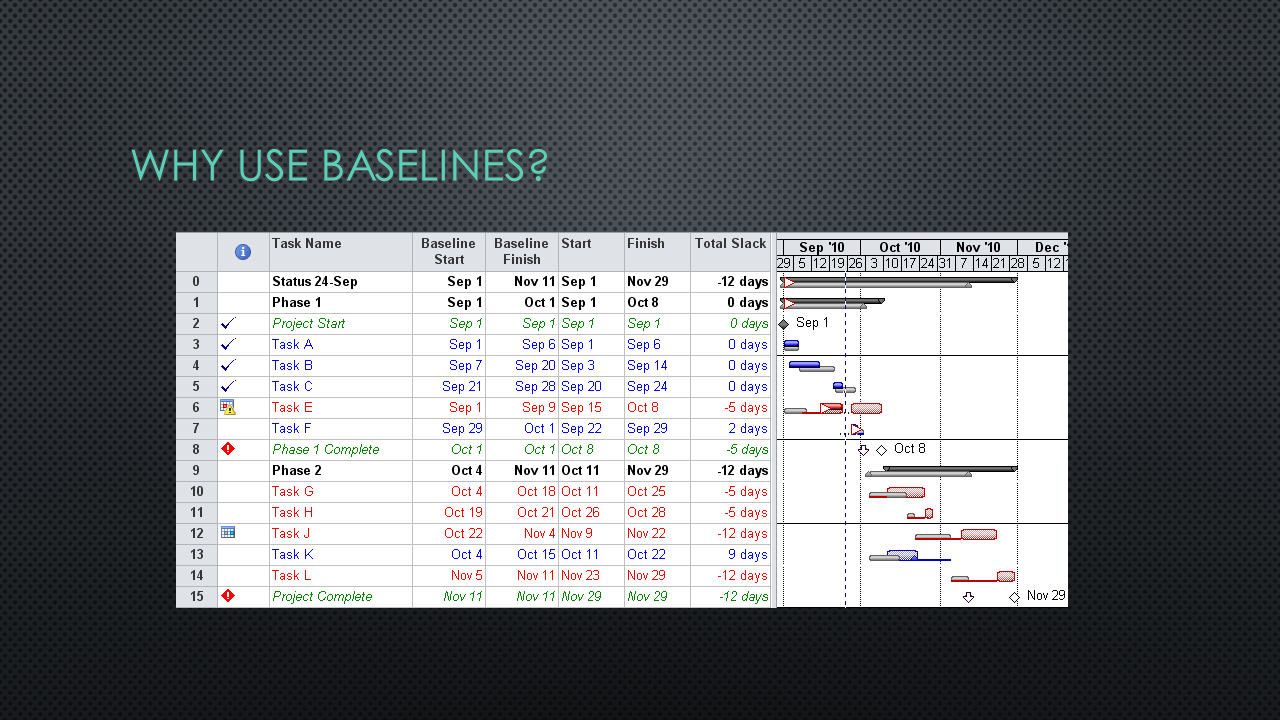 WHY USE BASELINES?

| | | Task Name | Baseline Start | Baseline Finish | Start | Finish | Total Slack |
|---|---|---|---|---|---|---|---|
| 0 | | Status 24-Sep | Sep 1 | Nov 11 | Sep 1 | Nov 29 | -12 days |
| 1 | | Phase 1 | Sep 1 | Oct 1 | Sep 1 | Oct 8 | 0 days |
| 2 | | Project Start | Sep 1 | Sep 1 | Sep 1 | Sep 1 | 0 days |
| 3 | | Task A | Sep 1 | Sep 6 | Sep 1 | Sep 6 | 0 days |
| 4 | | Task B | Sep 7 | Sep 20 | Sep 3 | Sep 14 | 0 days |
| 5 | | Task C | Sep 21 | Sep 28 | Sep 20 | Sep 24 | 0 days |
| 6 | | Task E | Sep 1 | Sep 9 | Sep 15 | Oct 8 | -5 days |
| 7 | | Task F | Sep 29 | Oct 1 | Sep 22 | Sep 29 | 2 days |
| 8 | | Phase 1 Complete | Oct 1 | Oct 1 | Oct 8 | Oct 8 | -5 days |
| 9 | | Phase 2 | Oct 4 | Nov 11 | Oct 11 | Nov 29 | -12 days |
| 10 | | Task G | Oct 4 | Oct 18 | Oct 11 | Oct 25 | -5 days |
| 11 | | Task H | Oct 19 | Oct 21 | Oct 26 | Oct 28 | -5 days |
| 12 | | Task J | Oct 22 | Nov 4 | Nov 9 | Nov 22 | -12 days |
| 13 | | Task K | Oct 4 | Oct 15 | Oct 11 | Oct 22 | 9 days |
| 14 | | Task L | Nov 5 | Nov 11 | Nov 23 | Nov 29 | -12 days |
| 15 | | Project Complete | Nov 11 | Nov 11 | Nov 29 | Nov 29 | -12 days |

Sep '10 Oct '10 Nov '10 Dec '
29 5 12 19 26 3 10 17 24 31 7 14 21 28 5 12
Sep 1
Oct 8
Nov 29